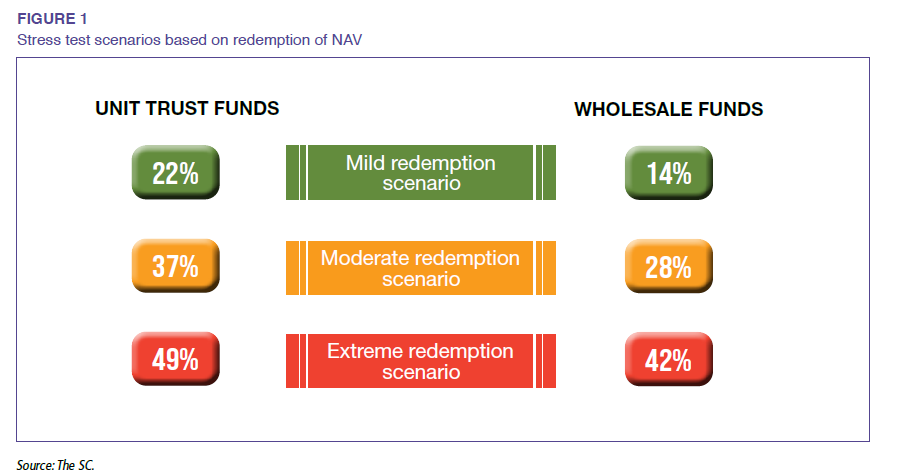 FIGURE 1
Stress test scenarios based on redemption of NAV

UNIT TRUST FUNDS

WHOLESALE FUNDS

22%

Mild redemption scenario

14%

37%

Moderate redemption scenario

28%

49%

Extreme redemption scenario

42%

Source: The SC.